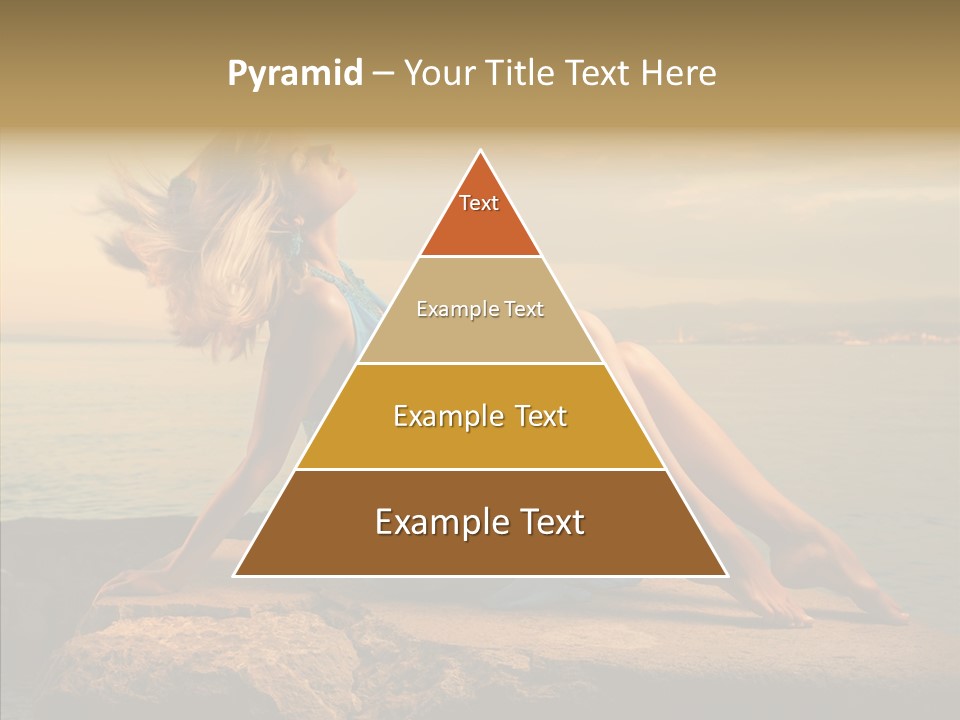 Pyramid – Your Title Text Here

Text

Example Text

Example Text

Example Text